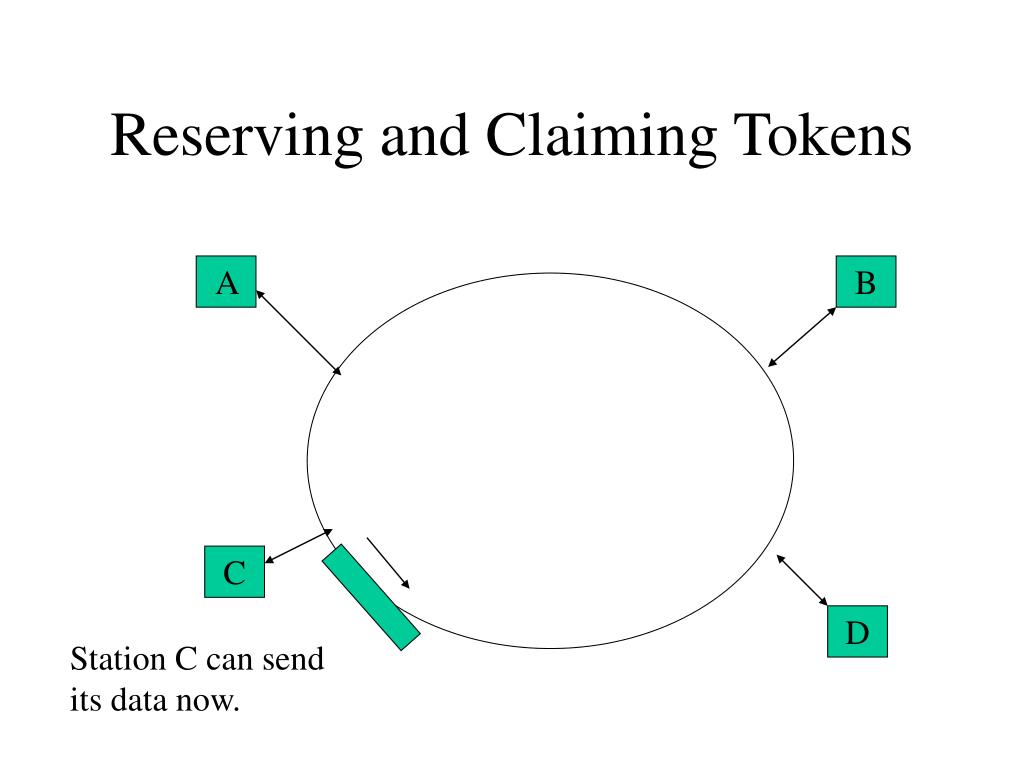 Reserving and Claiming Tokens

A

B

C

D

Station C can send its data now.